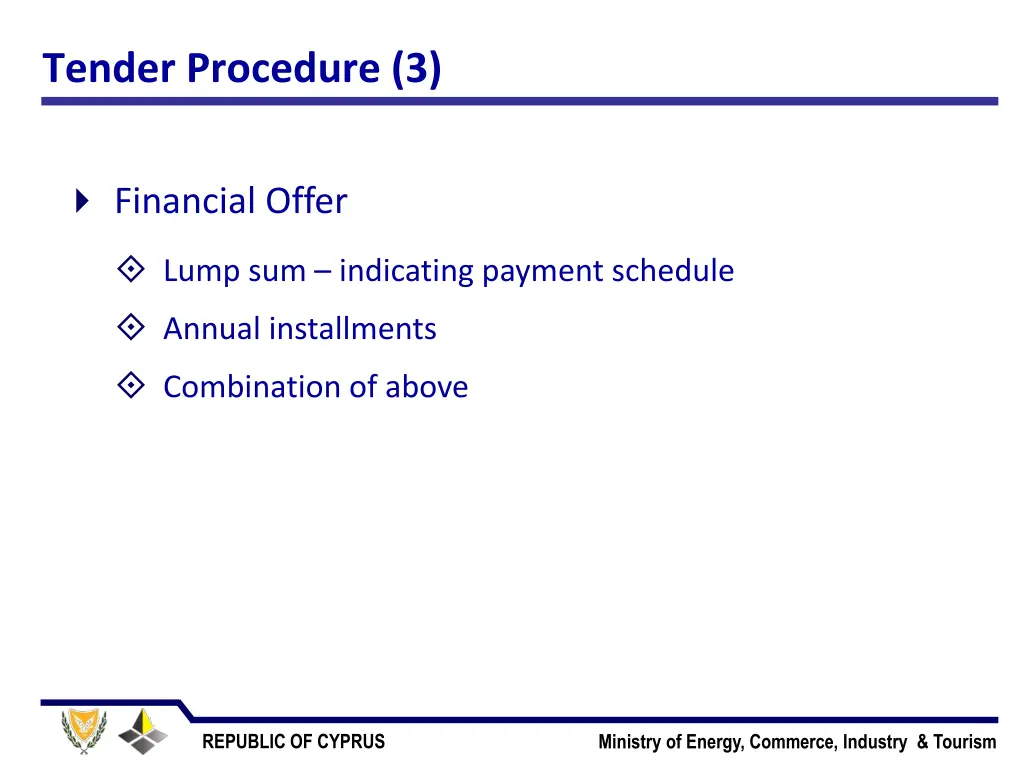 Tender Procedure (3)

Financial Offer

Lump sum – indicating payment schedule

Annual installments

Combination of above

REPUBLIC OF CYPRUS

Ministry of Energy, Commerce, Industry & Tourism